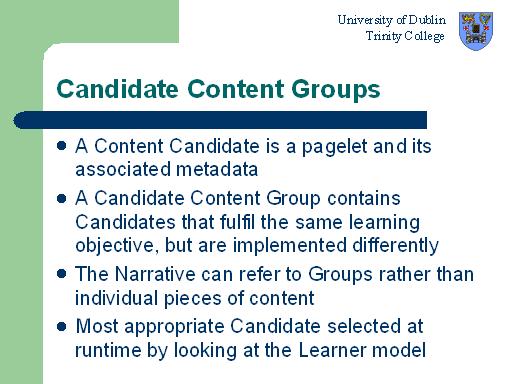 University of Dublin
Trinity College

Candidate Content Groups

- A Content Candidate is a pagelet and its associated metadata
- A Candidate Content Group contains Candidates that fulfil the same learning objective, but are implemented differently
- The Narrative can refer to Groups rather than individual pieces of content
- Most appropriate Candidate selected at runtime by looking at the Learner model